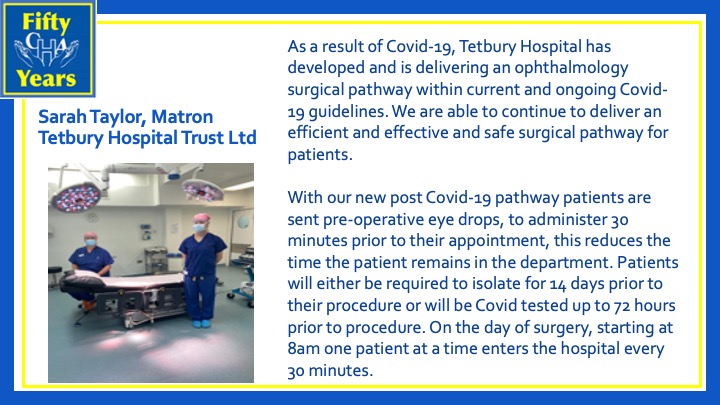 Fifty
CHA
Years

Sarah Taylor, Matron
Tetbury Hospital Trust Ltd

As a result of Covid-19, Tetbury Hospital has developed and is delivering an ophthalmology surgical pathway within current and ongoing Covid-19 guidelines. We are able to continue to deliver an efficient and effective and safe surgical pathway for patients.

With our new post Covid-19 pathway patients are sent pre-operative eye drops, to administer 30 minutes prior to their appointment, this reduces the time the patient remains in the department. Patients will either be required to isolate for 14 days prior to their procedure or will be Covid tested up to 72 hours prior to procedure. On the day of surgery, starting at 8am one patient at a time enters the hospital every 30 minutes.